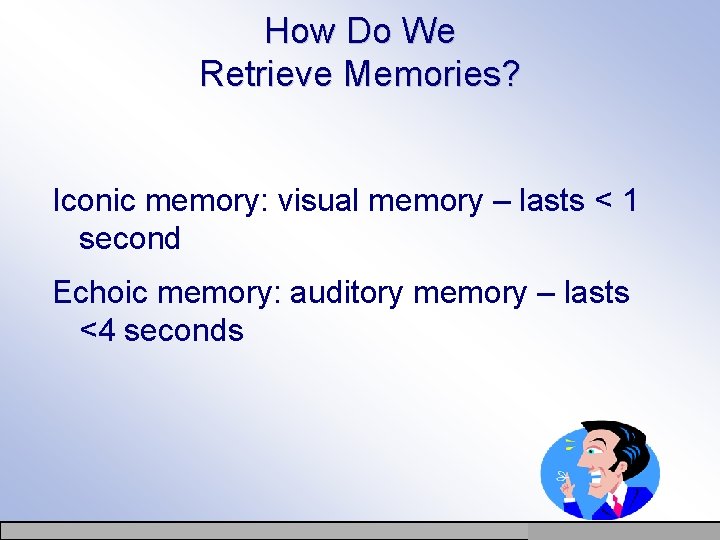 How Do We
Retrieve Memories?

Iconic memory: visual memory – lasts < 1 second

Echoic memory: auditory memory – lasts <4 seconds